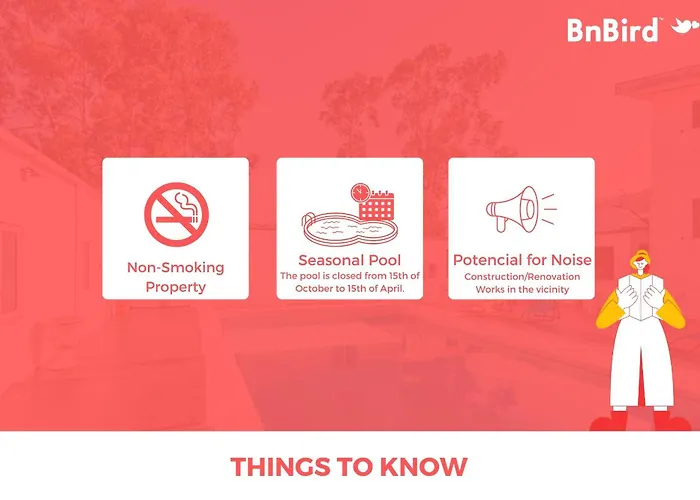 BnBird™

Non-Smoking Property

Seasonal Pool
The pool is closed from 15th of October to 15th of April.

Potencial for Noise
Construction/Renovation Works in the vicinity

THINGS TO KNOW